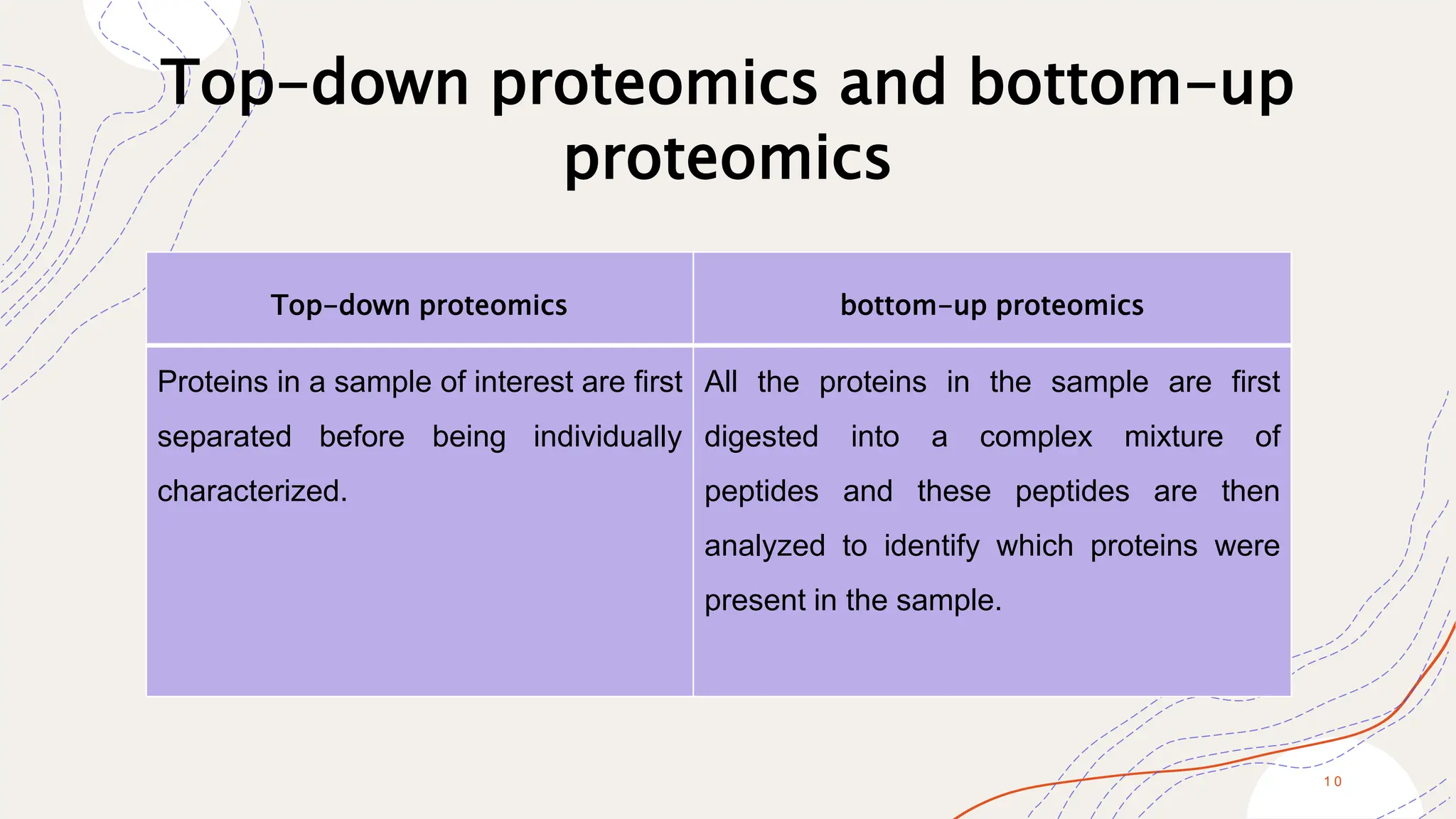 Top-down proteomics and bottom-up proteomics

| Top-down proteomics | bottom-up proteomics |
|---|---|
| Proteins in a sample of interest are first separated before being individually characterized. | All the proteins in the sample are first digested into a complex mixture of peptides and these peptides are then analyzed to identify which proteins were present in the sample. |

10